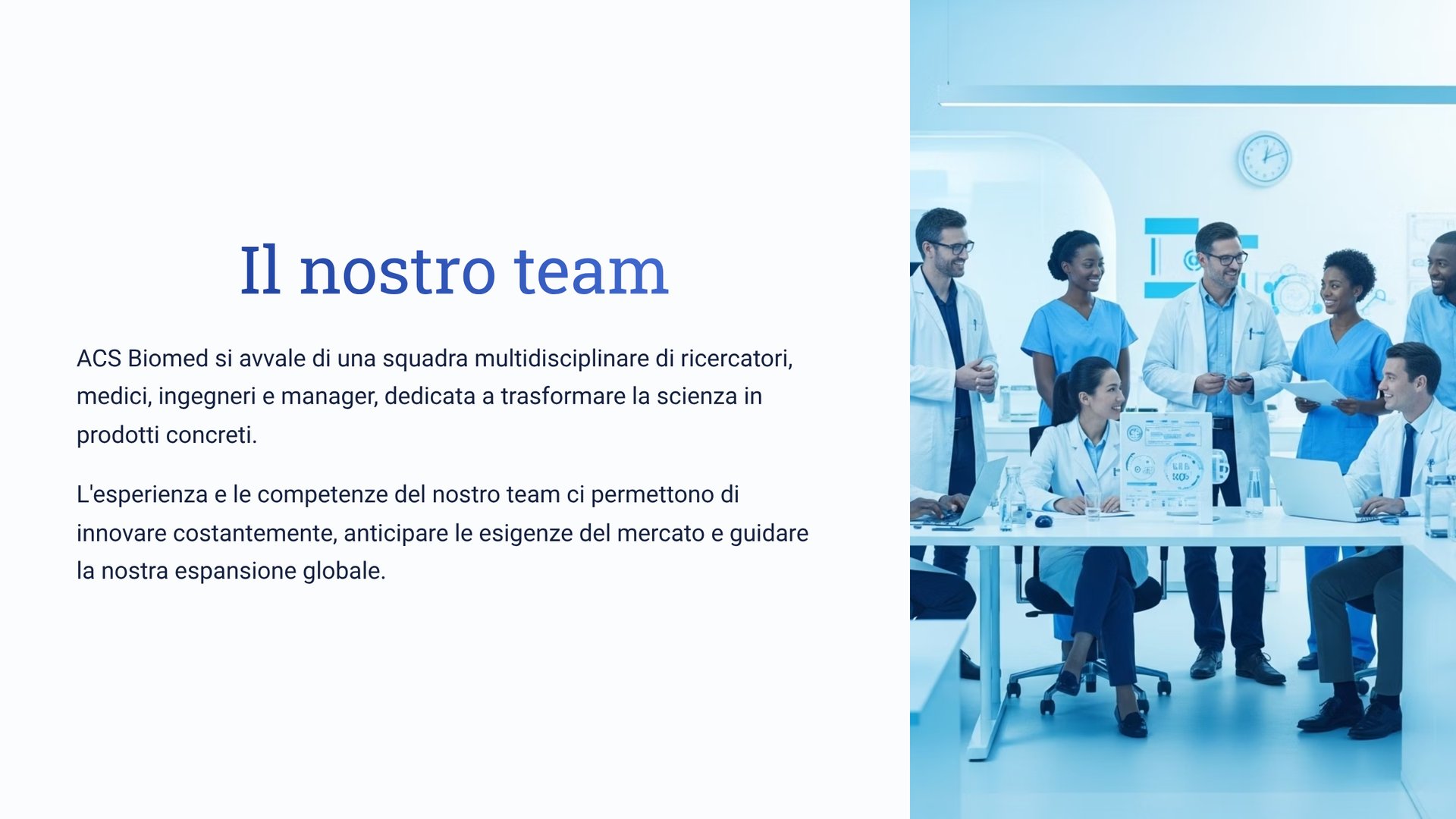 Il nostro team

ACS Biomed si avvale di una squadra multidisciplinare di ricercatori, medici, ingegneri e manager, dedicata a trasformare la scienza in prodotti concreti.

L'esperienza e le competenze del nostro team ci permettono di innovare costantemente, anticipare le esigenze del mercato e guidare la nostra espansione globale.